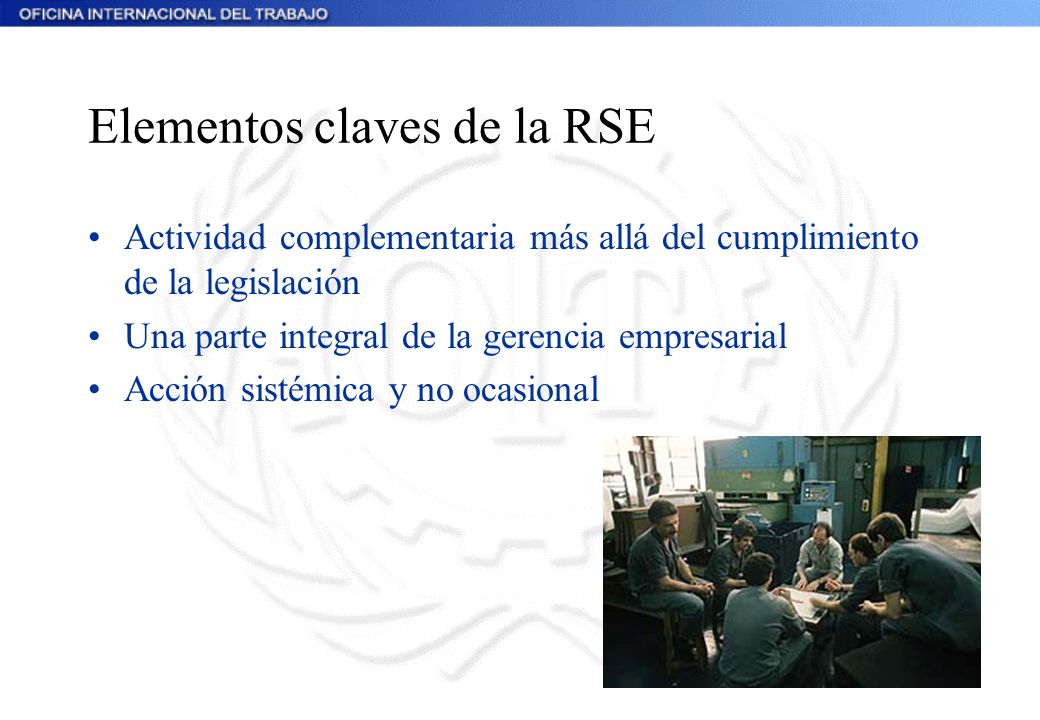 OFICINA INTERNACIONAL DEL TRABAJO

Elementos claves de la RSE

• Actividad complementaria más allá del cumplimiento de la legislación
• Una parte integral de la gerencia empresarial
• Acción sistémica y no ocasional